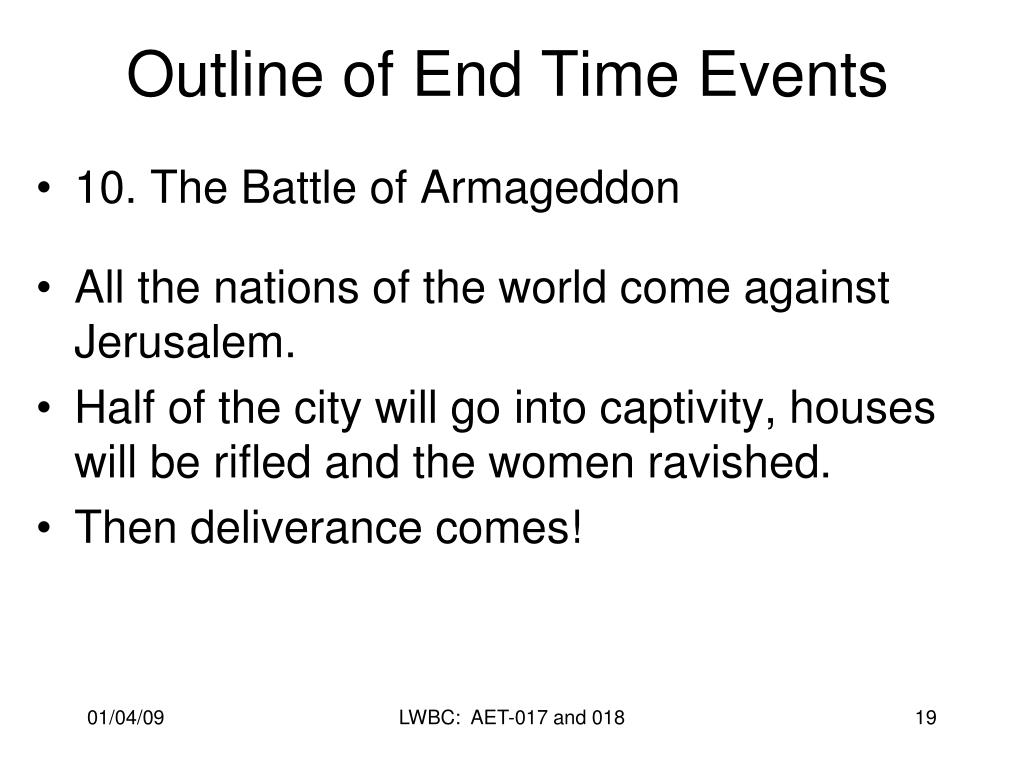 Outline of End Time Events

• 10. The Battle of Armageddon

• All the nations of the world come against Jerusalem.
• Half of the city will go into captivity, houses will be rifled and the women ravished.
• Then deliverance comes!

01/04/09

LWBC: AET-017 and 018

19